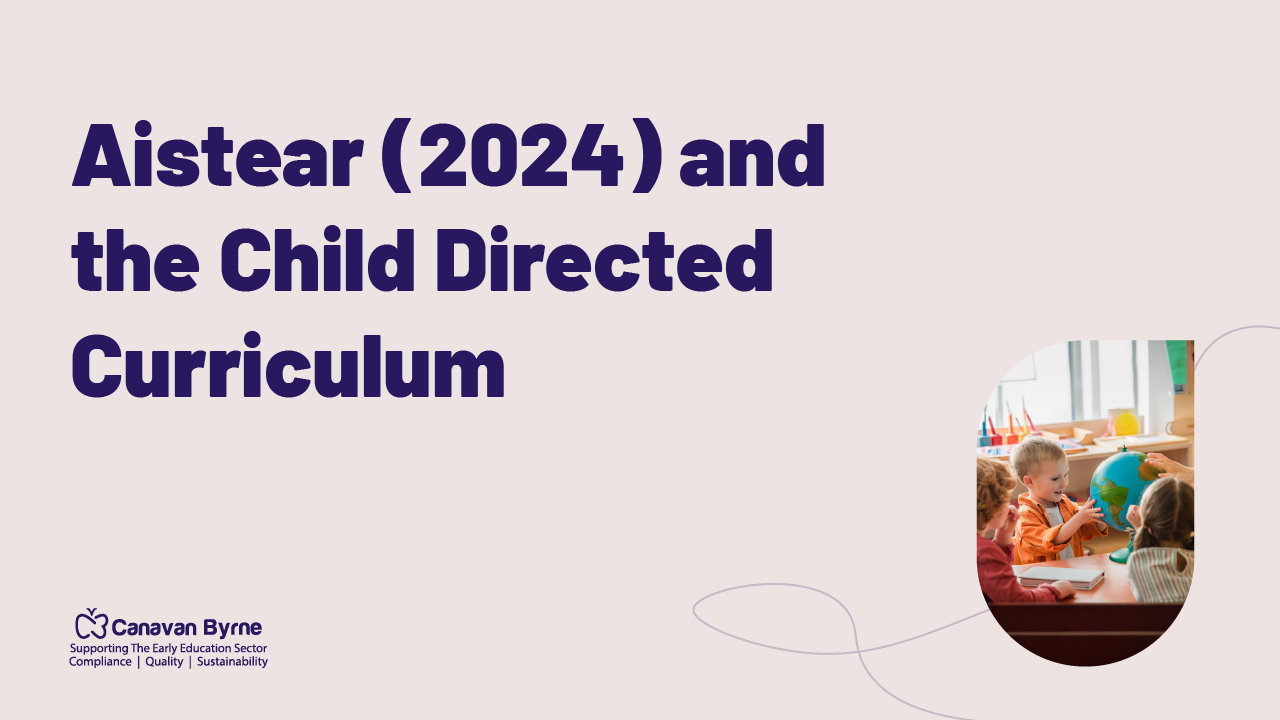 Aistear (2024) and the Child Directed Curriculum

Canavan Byrne
Supporting The Early Education Sector
Compliance | Quality | Sustainability